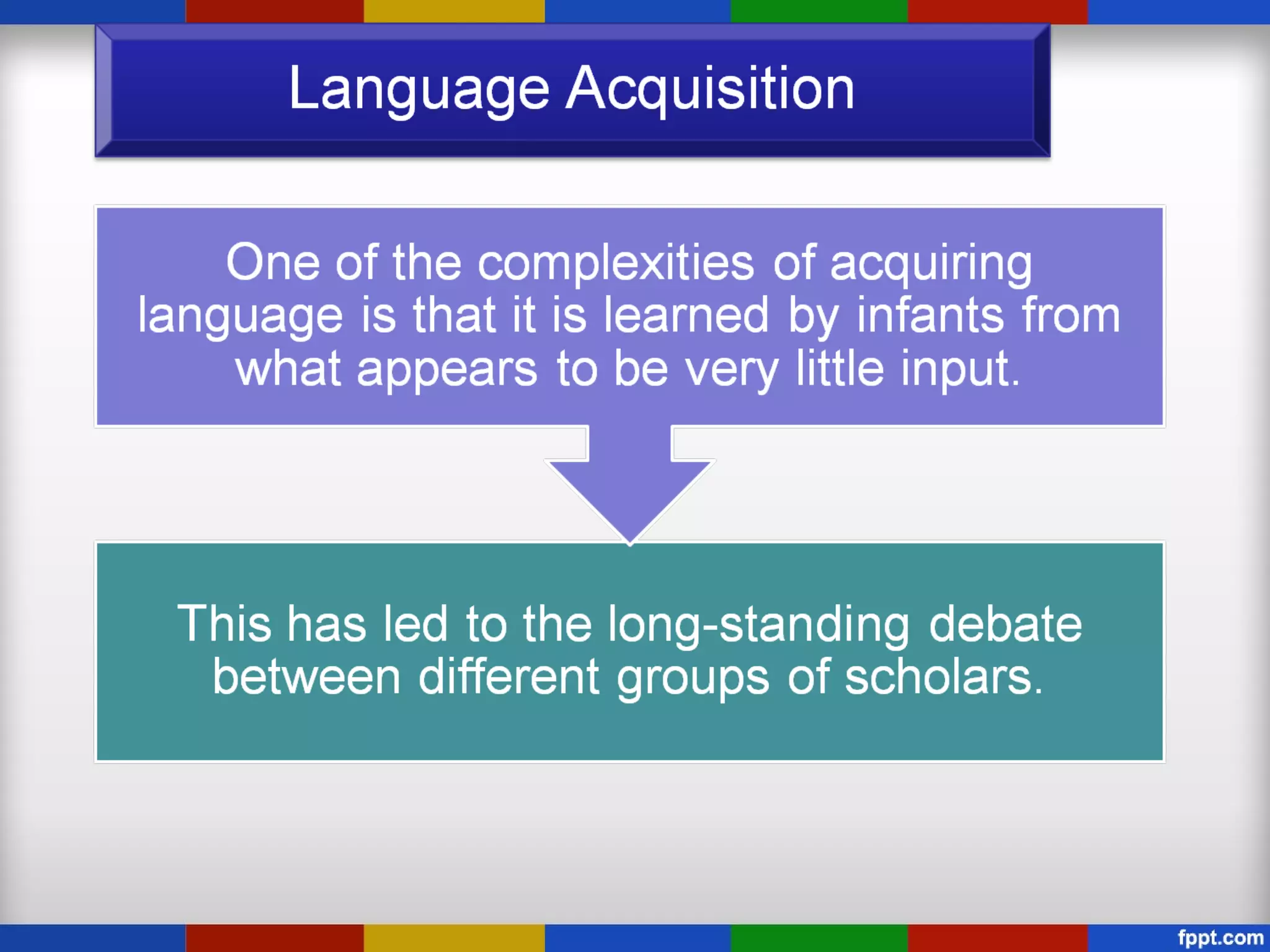 Language Acquisition

One of the complexities of acquiring language is that it is learned by infants from what appears to be very little input.

This has led to the long-standing debate between different groups of scholars.

fppt.com